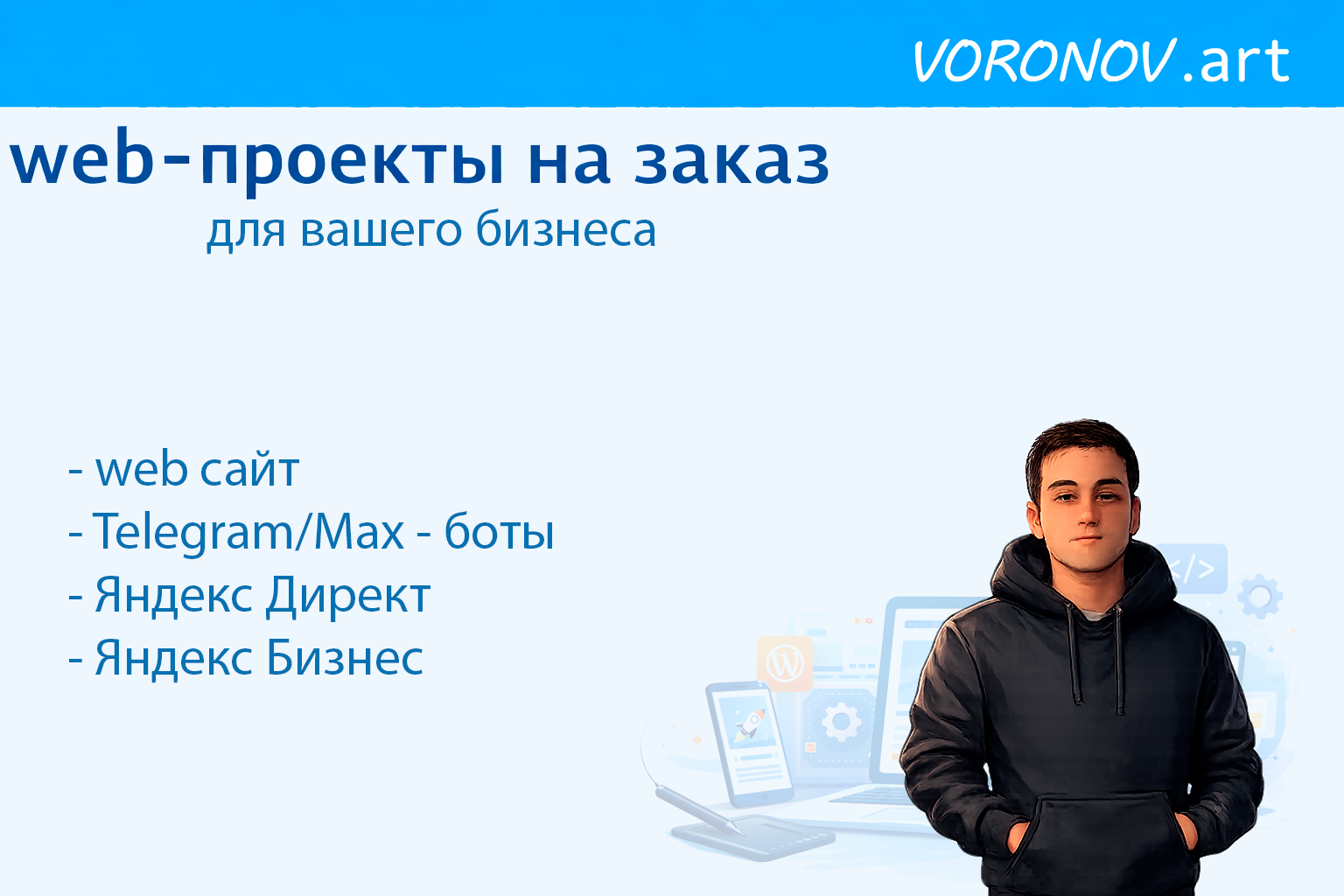 VORONOV.art

web-проекты на заказ

для вашего бизнеса

- web сайт
- Telegram/Max - боты
- Яндекс Директ
- Яндекс Бизнес

</>